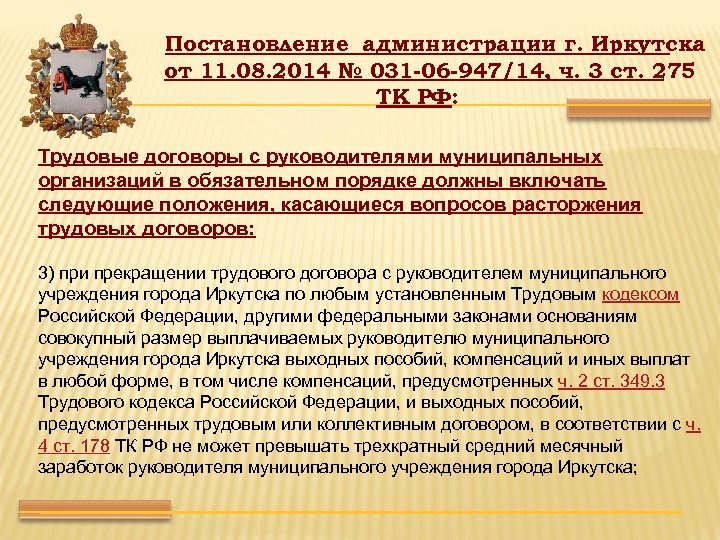 Постановление администрации г. Иркутска от 11.08.2014 № 031-06-947/14, ч. 3 ст. 275 ТК РФ:

Трудовые договоры с руководителями муниципальных организаций в обязательном порядке должны включать следующие положения, касающиеся вопросов расторжения трудовых договоров:

3) при прекращении трудового договора с руководителем муниципального учреждения города Иркутска по любым установленным Трудовым кодексом Российской Федерации, другими федеральными законами основаниям совокупный размер выплачиваемых руководителю муниципального учреждения города Иркутска выходных пособий, компенсаций и иных выплат в любой форме, в том числе компенсаций, предусмотренных ч. 2 ст. 349.3 Трудового кодекса Российской Федерации, и выходных пособий, предусмотренных трудовым или коллективным договором, в соответствии с ч. 4 ст. 178 ТК РФ не может превышать трехкратный средний месячный заработок руководителя муниципального учреждения города Иркутска;